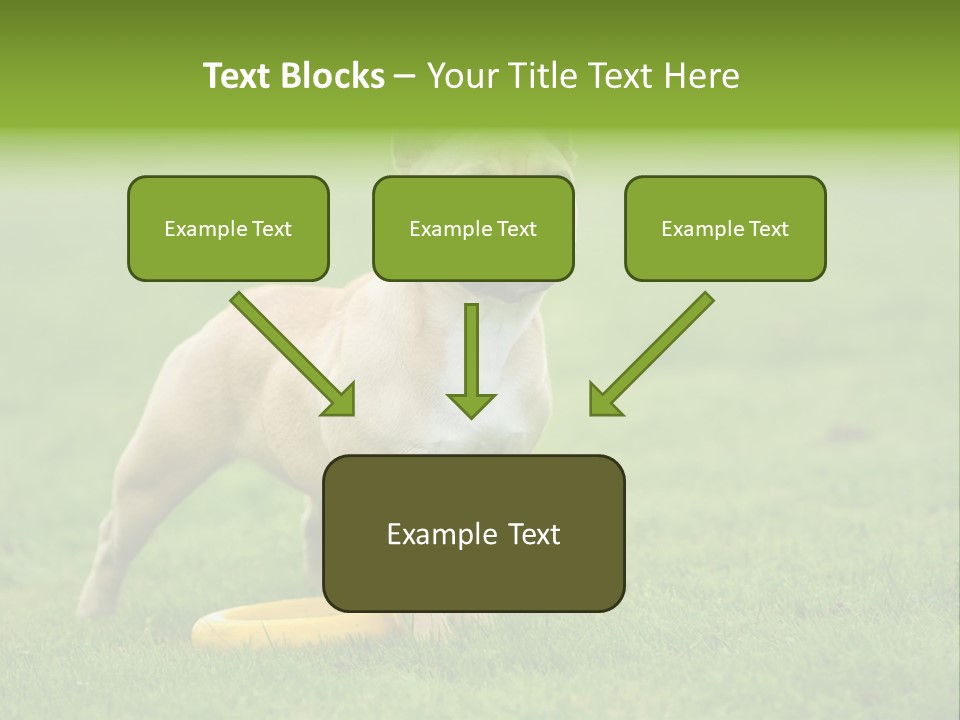 Text Blocks – Your Title Text Here

Example Text

Example Text

Example Text

Example Text